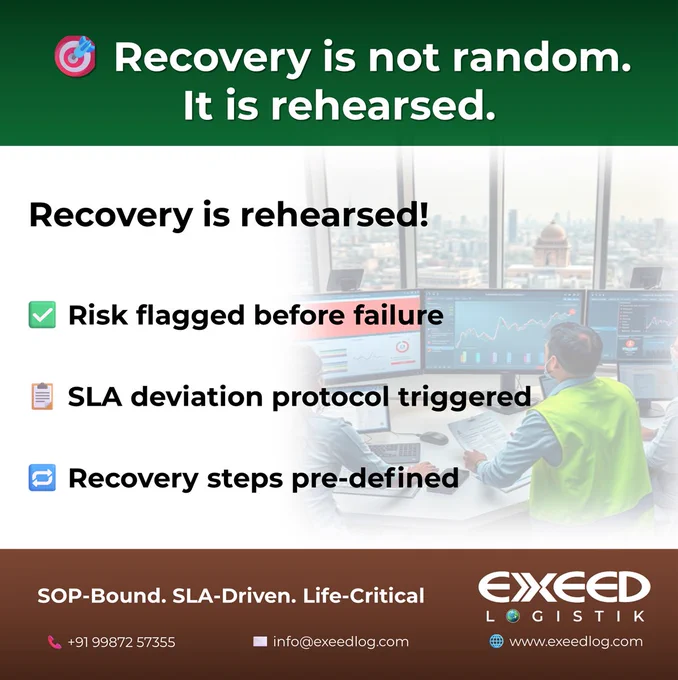 Recovery is not random. It is rehearsed.

Recovery is rehearsed!

Risk flagged before failure

SLA deviation protocol triggered

Recovery steps pre-defined

SOP-Bound. SLA-Driven. Life-Critical

EXEED LOGISTIK

+91 99872 57355

info@exeedlog.com

www.exeedlog.com